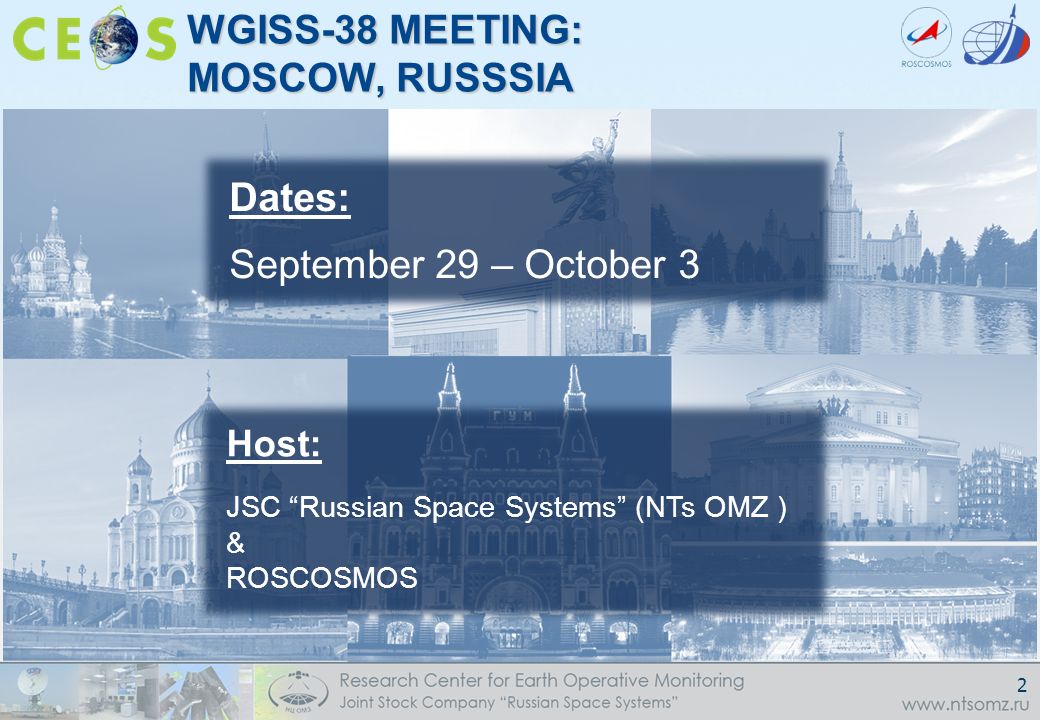 CEOS

WGISS-38 MEETING: MOSCOW, RUSSSIA

ROSCOSMOS

Dates:

September 29 – October 3

ГУМ

Host:

JSC “Russian Space Systems” (NTs OMZ )
&
ROSCOSMOS

НЦ ОМЗ

Research Center for Earth Operative Monitoring
Joint Stock Company “Russian Space Systems”

2

www.ntsomz.ru